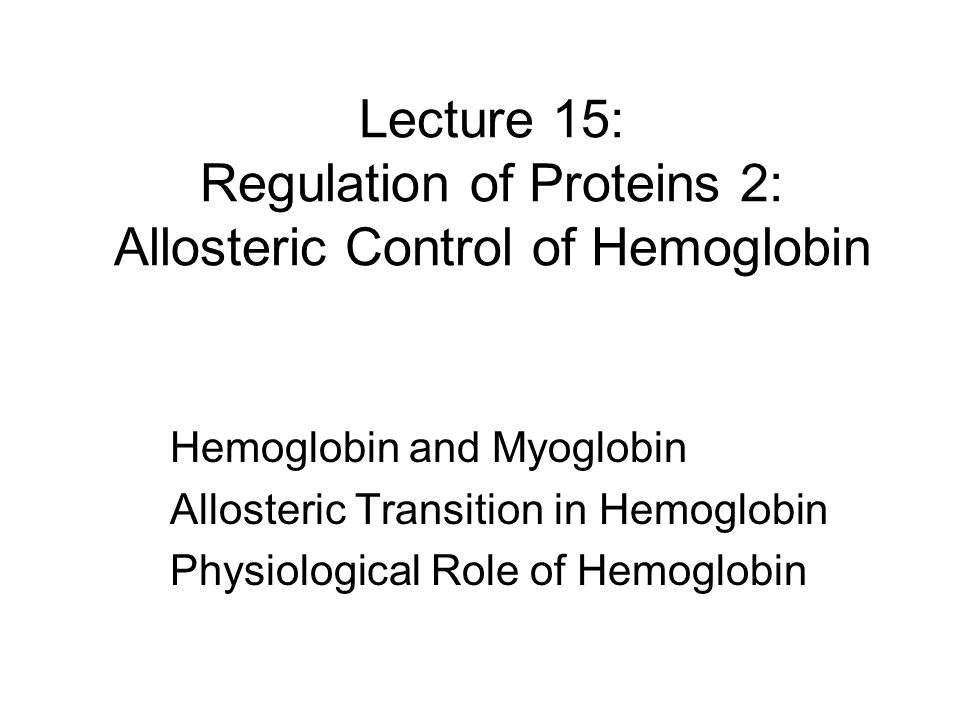 Lecture 15:
Regulation of Proteins 2:
Allosteric Control of Hemoglobin

Hemoglobin and Myoglobin
Allosteric Transition in Hemoglobin
Physiological Role of Hemoglobin